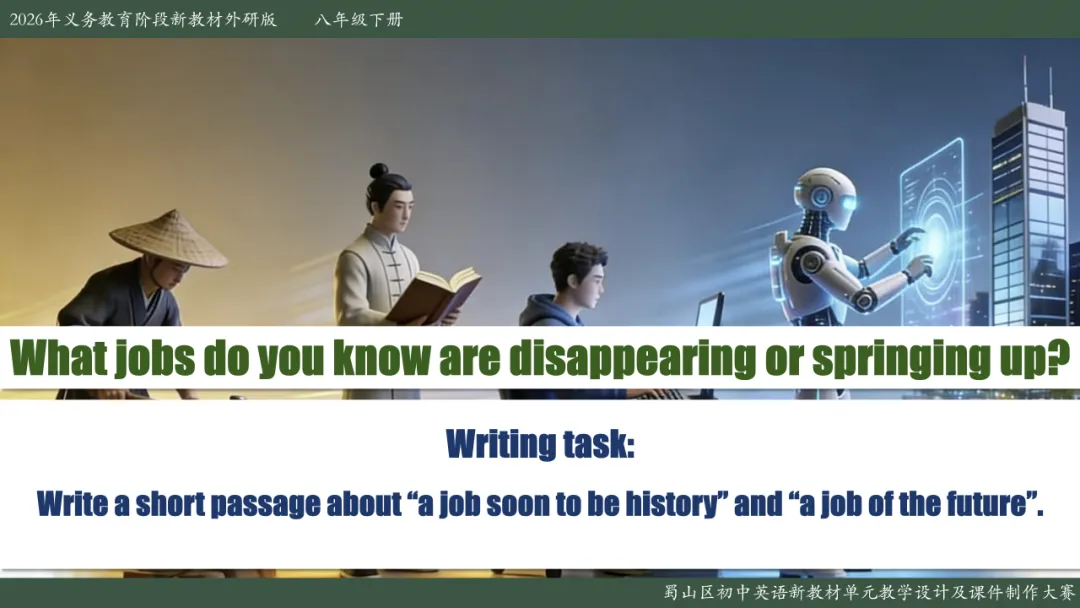 2026年义务教育阶段新教材外研版　八年级下册

What jobs do you know are disappearing or springing up?

Writing task:

Write a short passage about “a job soon to be history” and “a job of the future”.

蜀山区初中英语新教材单元教学设计及课件制作大赛